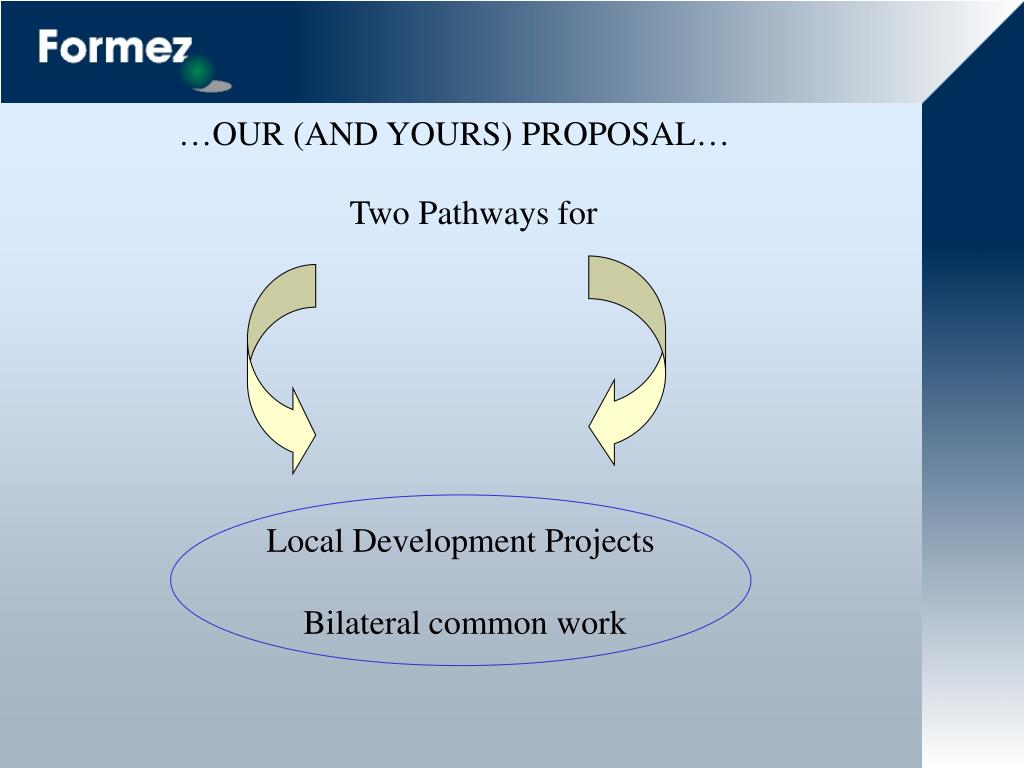 Formez

…OUR (AND YOURS) PROPOSAL…

Two Pathways for

Local Development Projects

Bilateral common work